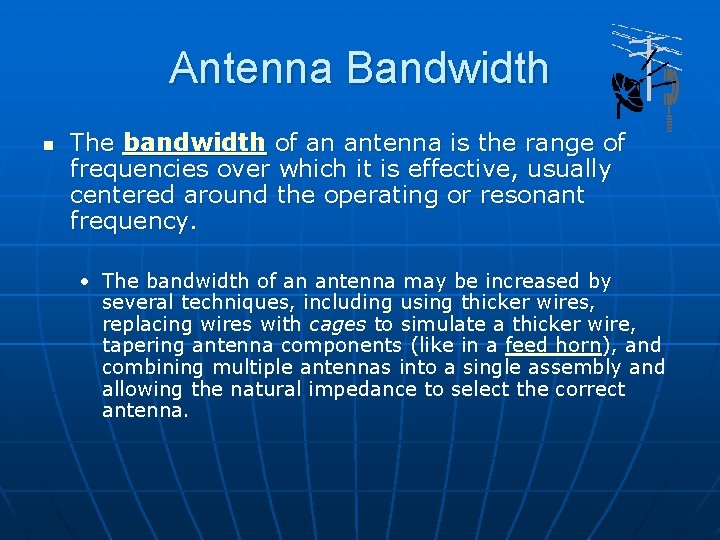 Antenna Bandwidth

The bandwidth of an antenna is the range of frequencies over which it is effective, usually centered around the operating or resonant frequency.

• The bandwidth of an antenna may be increased by several techniques, including using thicker wires, replacing wires with cages to simulate a thicker wire, tapering antenna components (like in a feed horn), and combining multiple antennas into a single assembly and allowing the natural impedance to select the correct antenna.